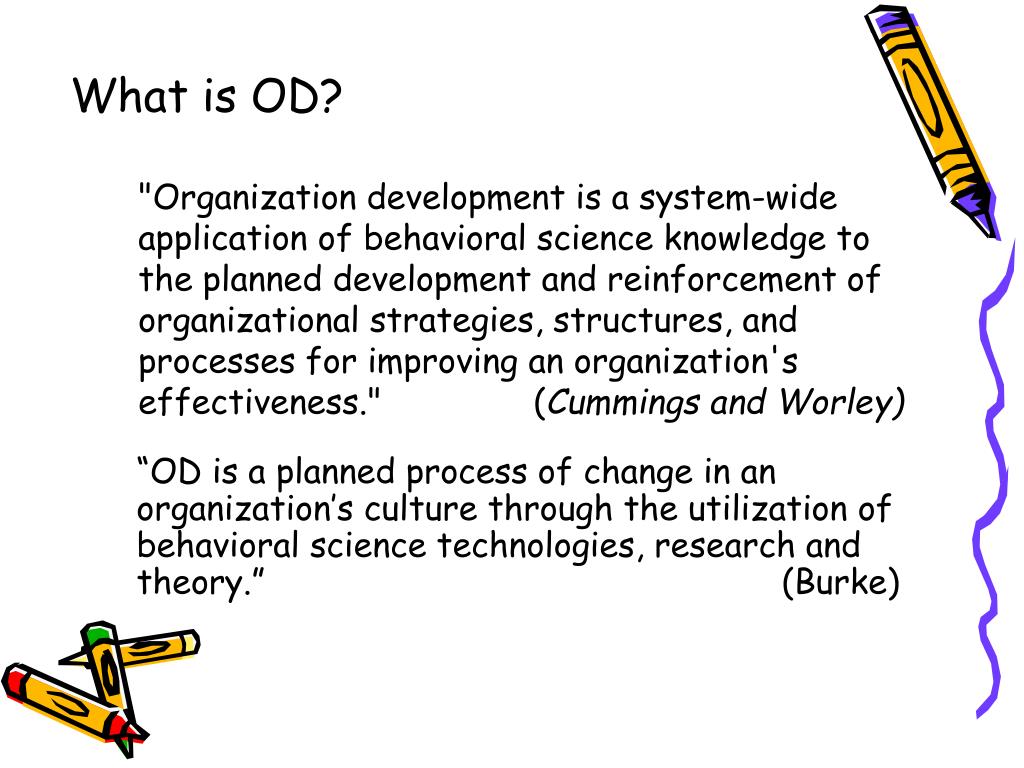 What is OD?

"Organization development is a system-wide application of behavioral science knowledge to the planned development and reinforcement of organizational strategies, structures, and processes for improving an organization's effectiveness." (Cummings and Worley)

“OD is a planned process of change in an organization’s culture through the utilization of behavioral science technologies, research and theory.” (Burke)